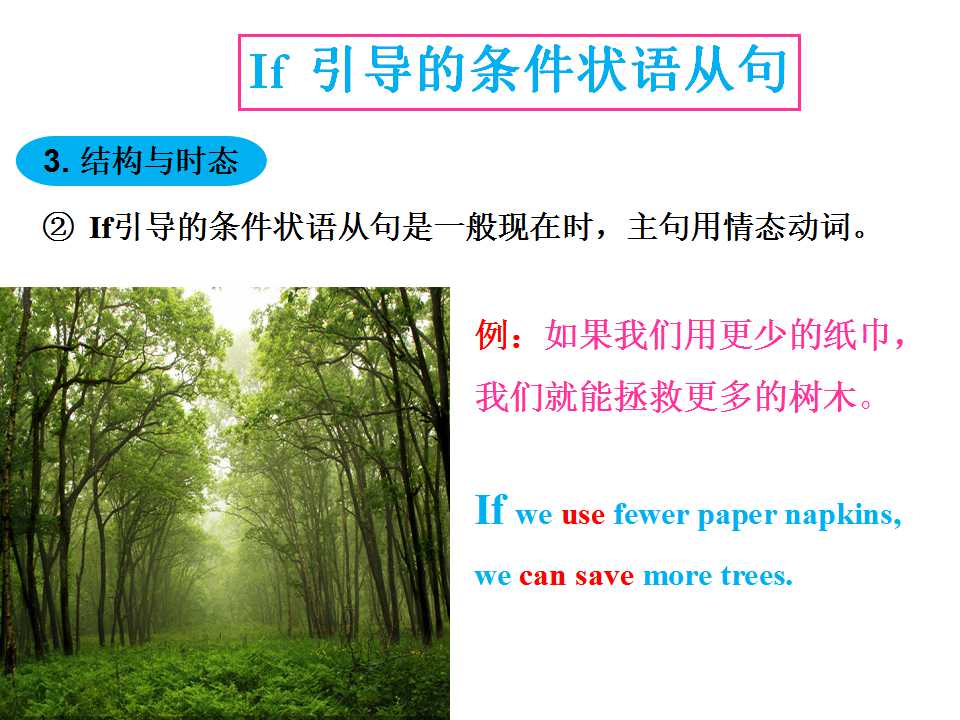 If 引导的条件状语从句

3. 结构与时态

② If引导的条件状语从句是一般现在时，主句用情态动词。

例：如果我们用更少的纸巾，我们就能拯救更多的树木。

If we use fewer paper napkins, we can save more trees.